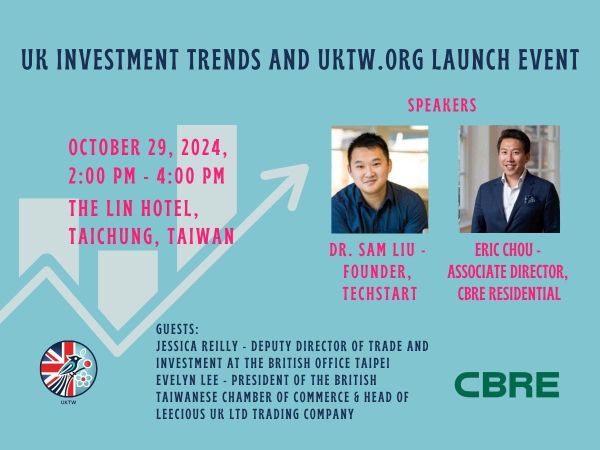 UK INVESTMENT TRENDS AND UKTW.ORG LAUNCH EVENT

OCTOBER 29, 2024,
2:00 PM - 4:00 PM
THE LIN HOTEL,
TAICHUNG, TAIWAN

SPEAKERS

DR. SAM LIU - FOUNDER, TECHSTART

ERIC CHOU - ASSOCIATE DIRECTOR, CBRE RESIDENTIAL

GUESTS:
JESSICA REILLY - DEPUTY DIRECTOR OF TRADE AND INVESTMENT AT THE BRITISH OFFICE TAIPEI
EVELYN LEE - PRESIDENT OF THE BRITISH TAIWANESE CHAMBER OF COMMERCE & HEAD OF LEECIOUS UK LTD TRADING COMPANY

UKTW

CBRE